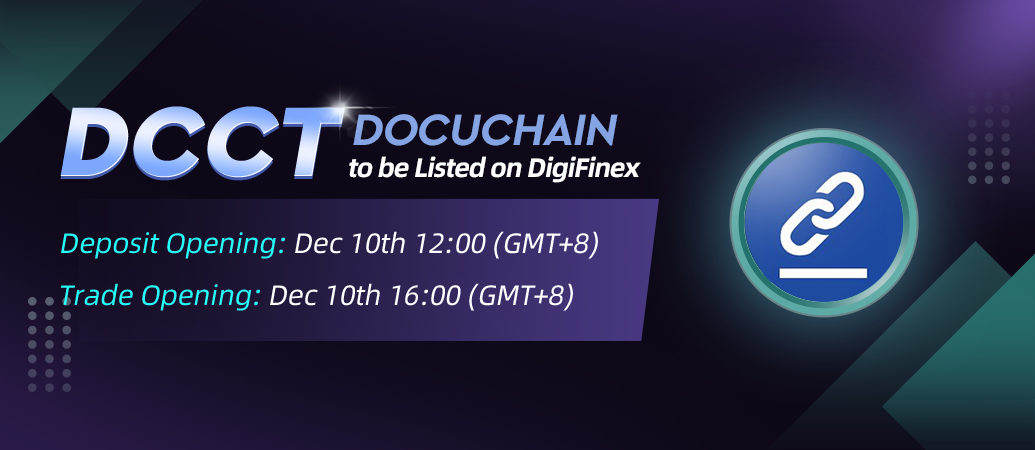 DCCT DOCUCHAIN
to be Listed on DigiFinex

Deposit Opening: Dec 10th 12:00 (GMT+8)
Trade Opening: Dec 10th 16:00 (GMT+8)